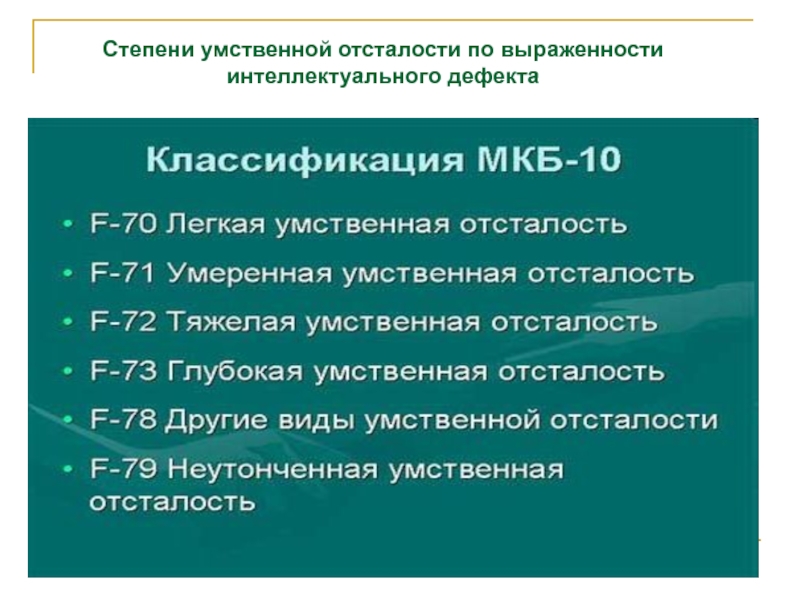 Степени умственной отсталости по выраженности интеллектуального дефекта

Классификация МКБ-10

• F-70 Легкая умственная отсталость
• F-71 Умеренная умственная отсталость
• F-72 Тяжелая умственная отсталость
• F-73 Глубокая умственная отсталость
• F-78 Другие виды умственной отсталости
• F-79 Неутонченная умственная отсталость